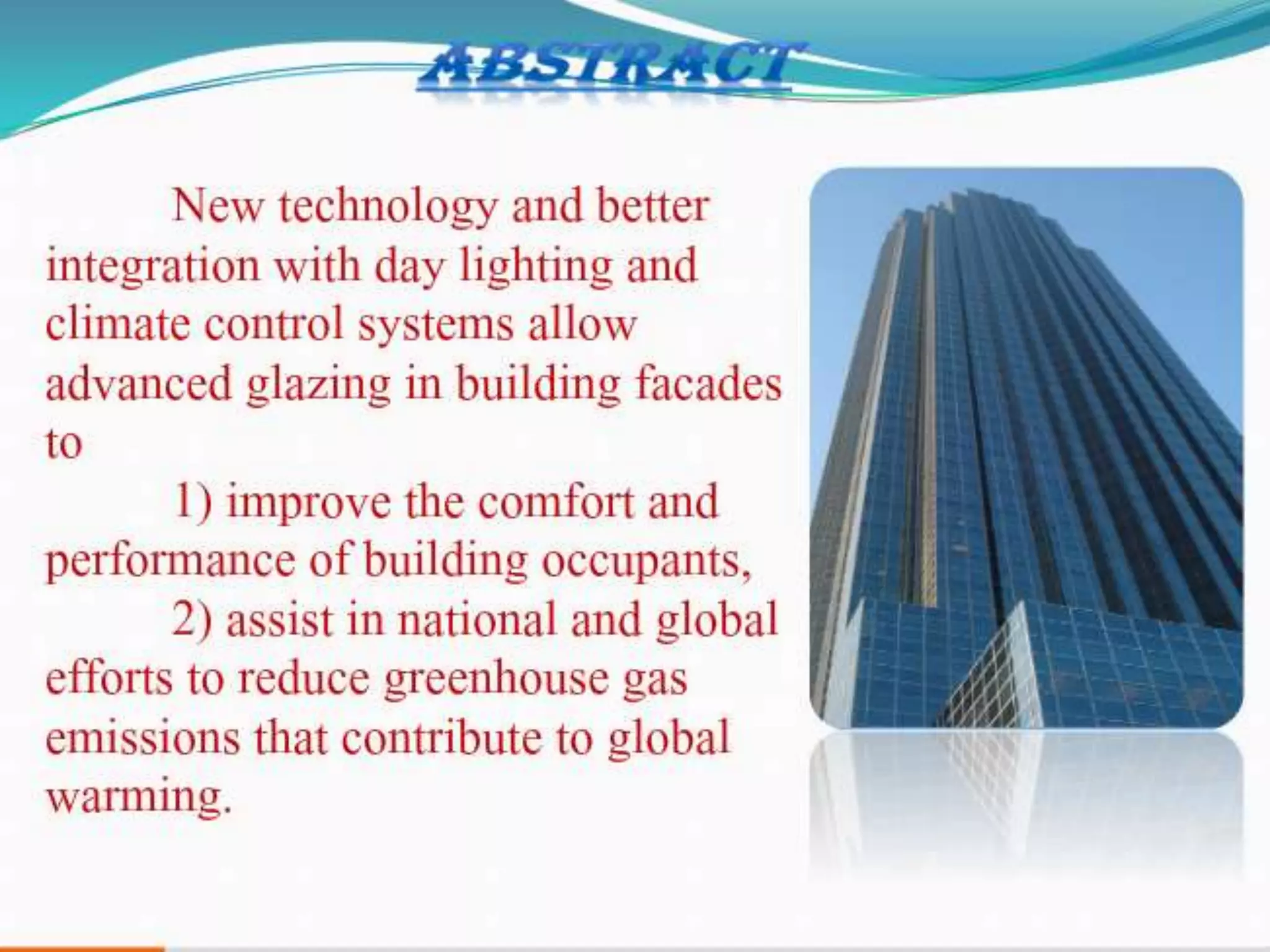 ABSTRACT

New technology and better integration with day lighting and climate control systems allow advanced glazing in building facades to

1) improve the comfort and performance of building occupants,

2) assist in national and global efforts to reduce greenhouse gas emissions that contribute to global warming.